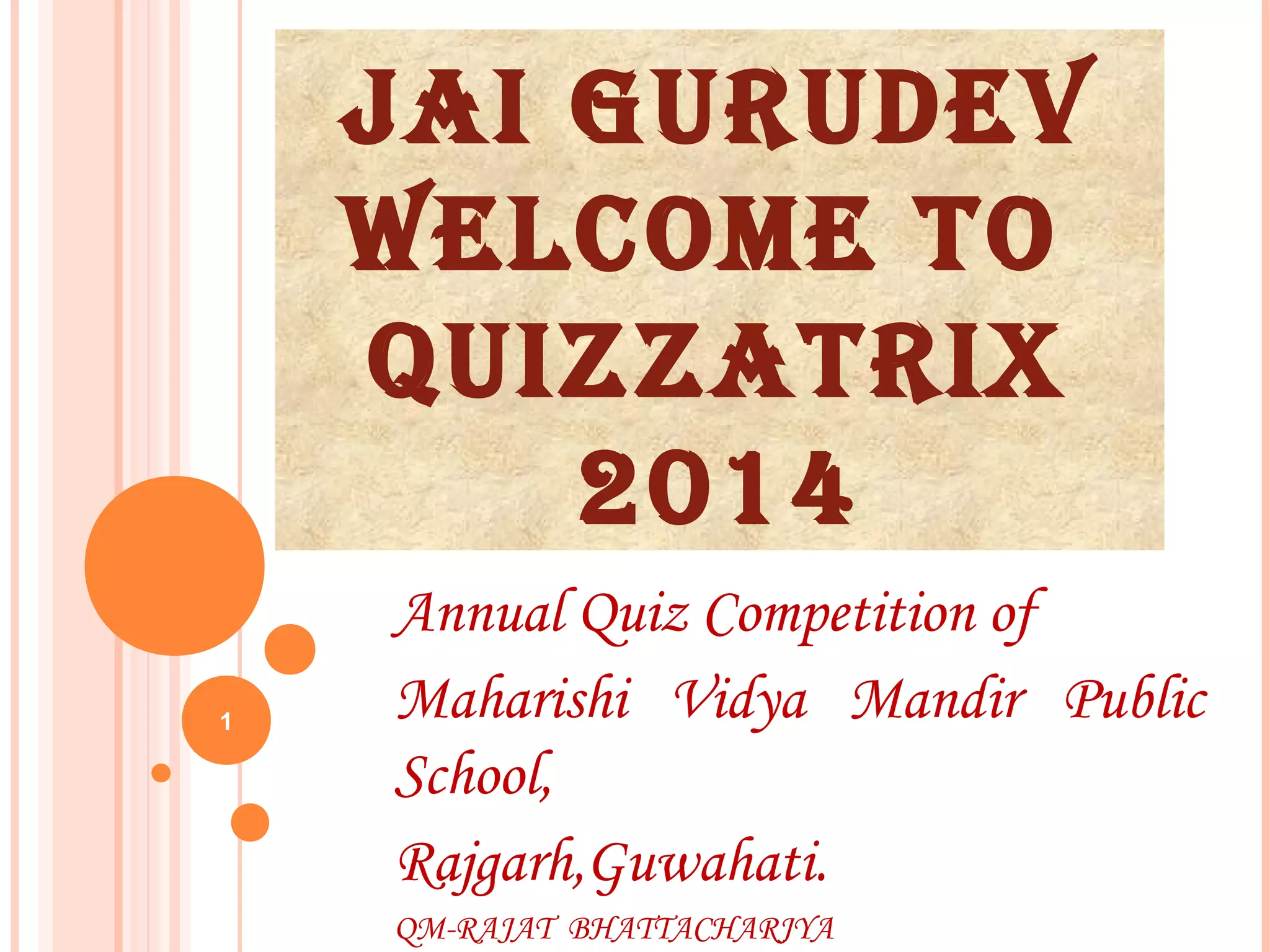 JAI GURUDEV WELCOME TO QUIZZATRIX 2014

Annual Quiz Competition of Maharishi Vidya Mandir Public School,

Rajgarh,Guwahati.

QM-RAJAT BHATTACHARJYA

1